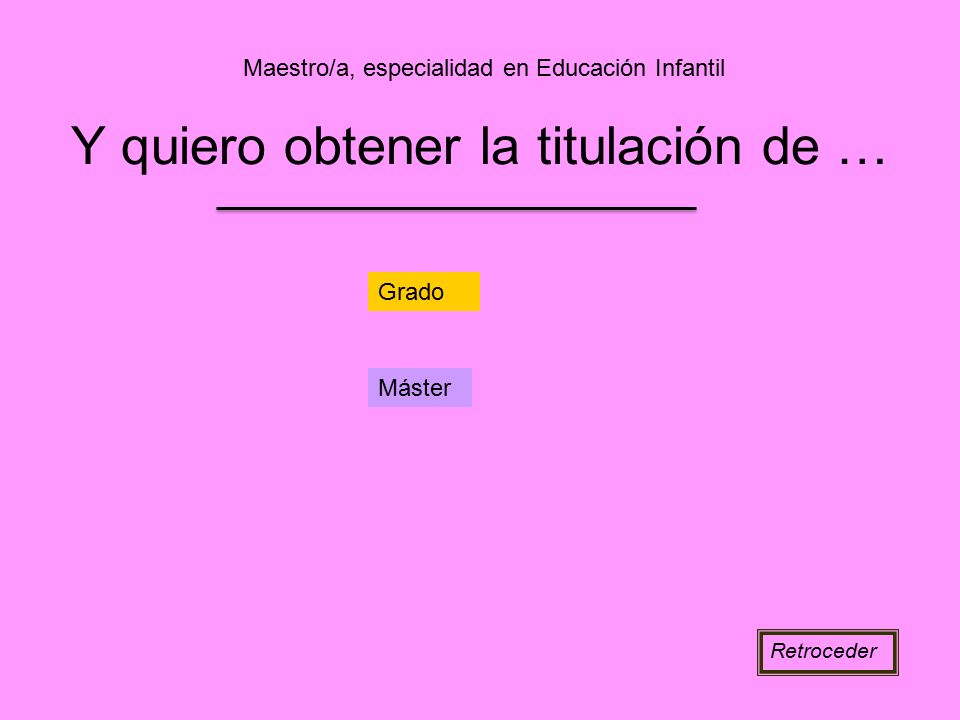 Maestro/a, especialidad en Educación Infantil

Y quiero obtener la titulación de …

Grado

Máster

Retroceder